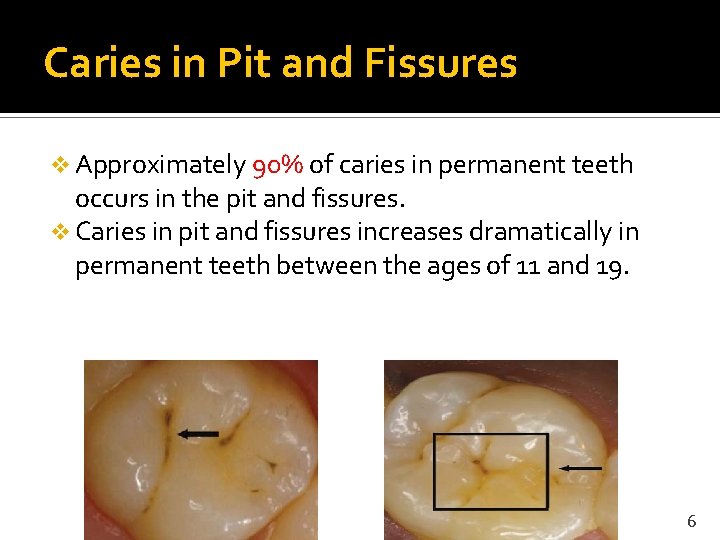 Caries in Pit and Fissures

❖ Approximately 90% of caries in permanent teeth occurs in the pit and fissures.
❖ Caries in pit and fissures increases dramatically in permanent teeth between the ages of 11 and 19.

6